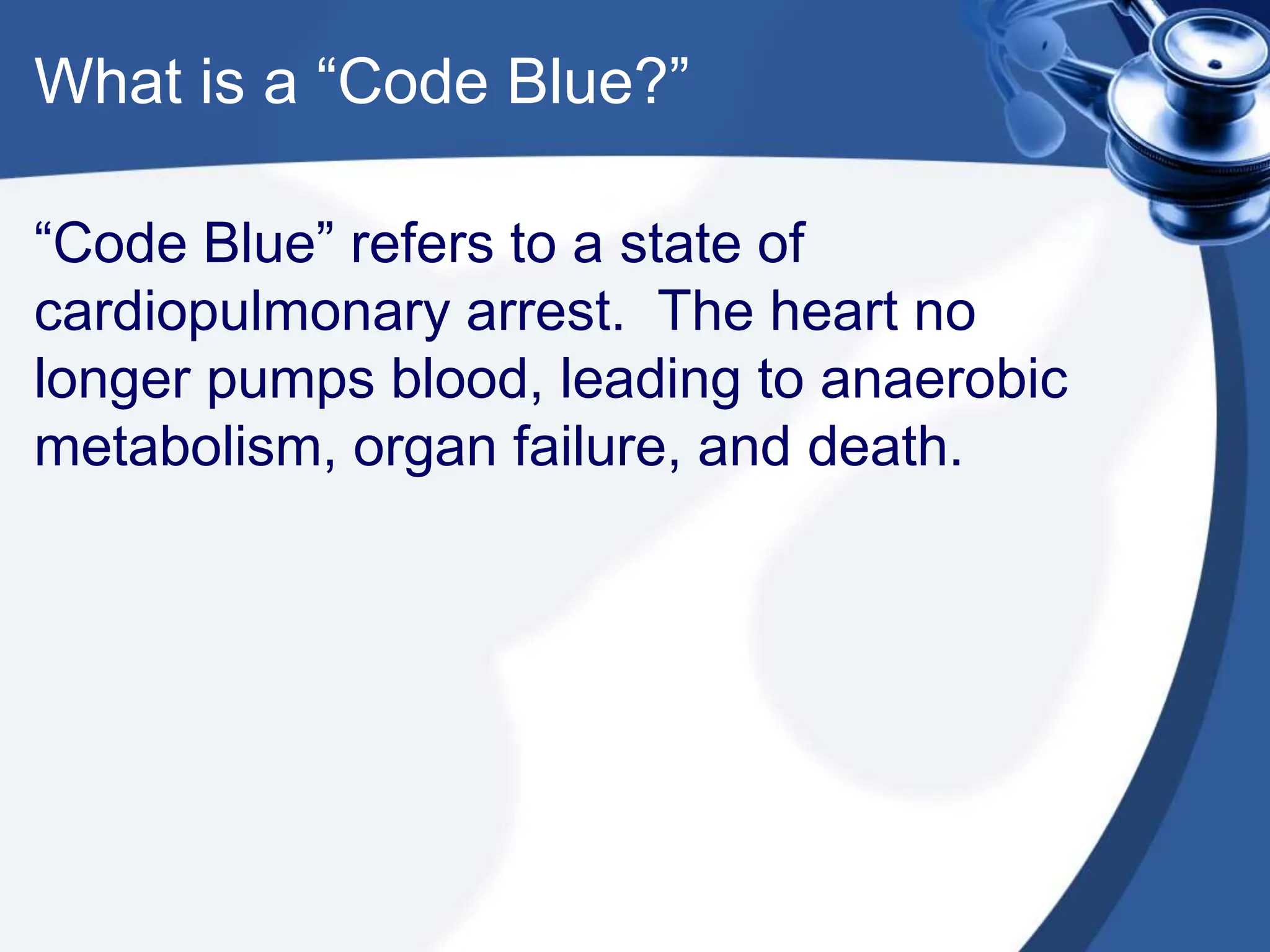 What is a “Code Blue?”

“Code Blue” refers to a state of cardiopulmonary arrest. The heart no longer pumps blood, leading to anaerobic metabolism, organ failure, and death.